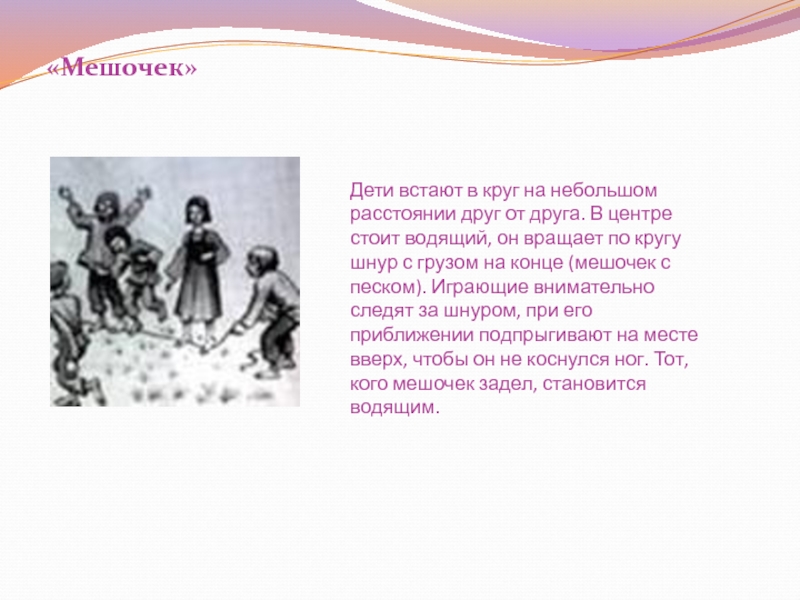 «Мешочек»

Дети встают в круг на небольшом расстоянии друг от друга. В центре стоит водящий, он вращает по кругу шнур с грузом на конце (мешочек с песком). Играющие внимательно следят за шнуром, при его приближении подпрыгивают на месте вверх, чтобы он не коснулся ног. Тот, кого мешочек задел, становится водящим.